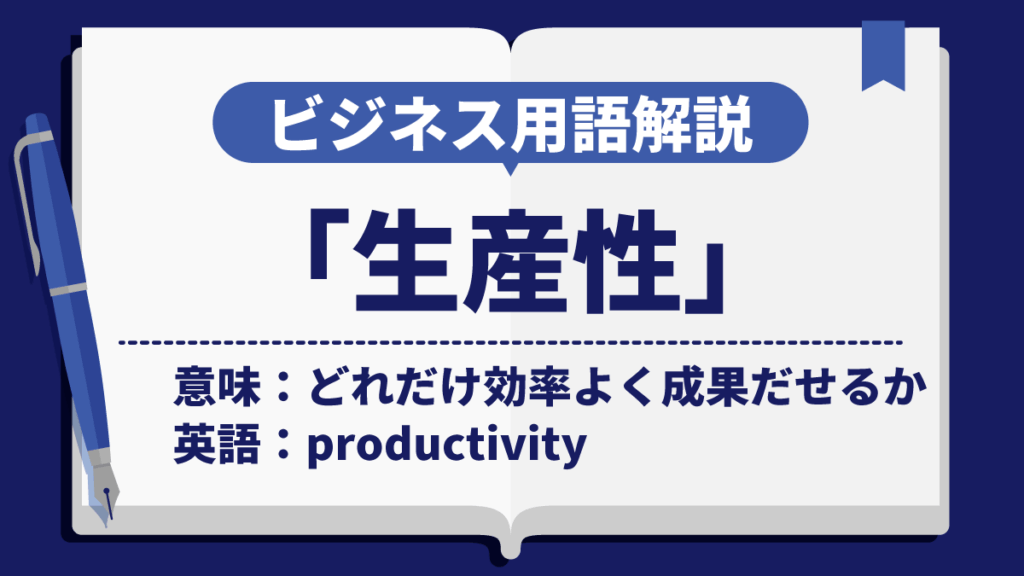 ビジネス用語解説

「生産性」

意味：どれだけ効率よく成果だせるか
英語：productivity